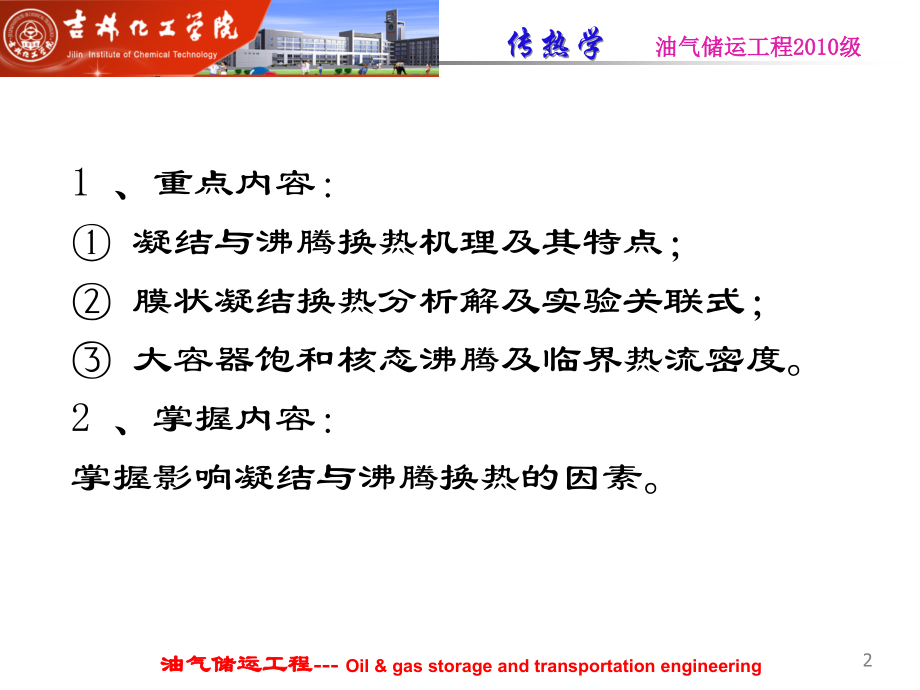 吉林化工学院
Jilin Institute of Chemical Technology

传热学 油气储运工程2010级

1 、重点内容：

① 凝结与沸腾换热机理及其特点；

② 膜状凝结换热分析解及实验关联式；

③ 大容器饱和核态沸腾及临界热流密度。

2 、掌握内容：

掌握影响凝结与沸腾换热的因素。

油气储运工程--- Oil & gas storage and transportation engineering

2